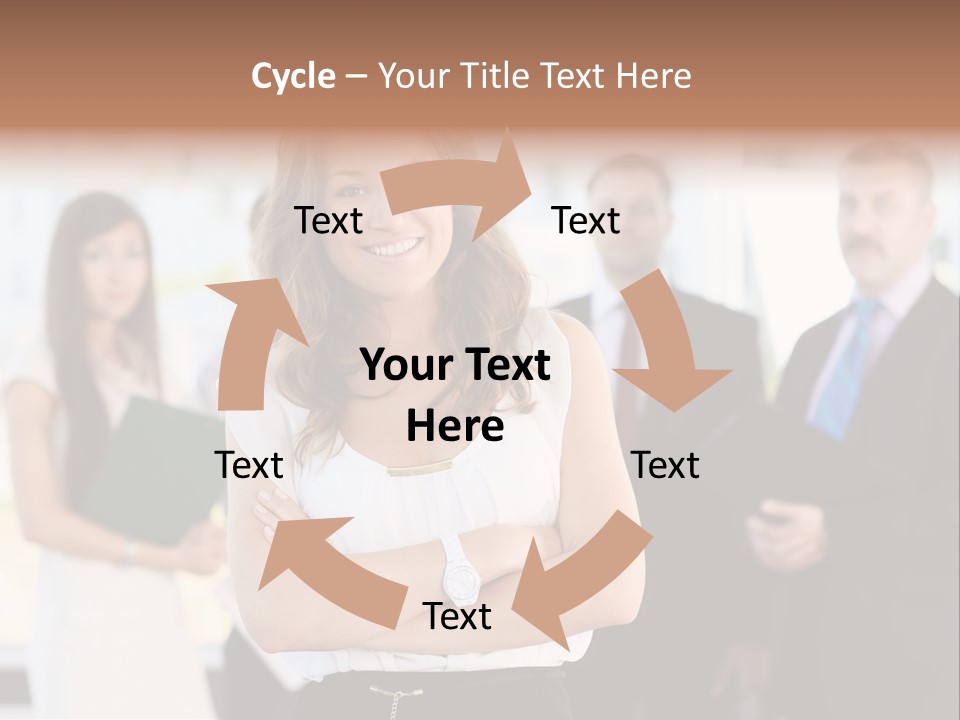 Cycle – Your Title Text Here

Text

Text

Your Text Here

Text

Text

Text